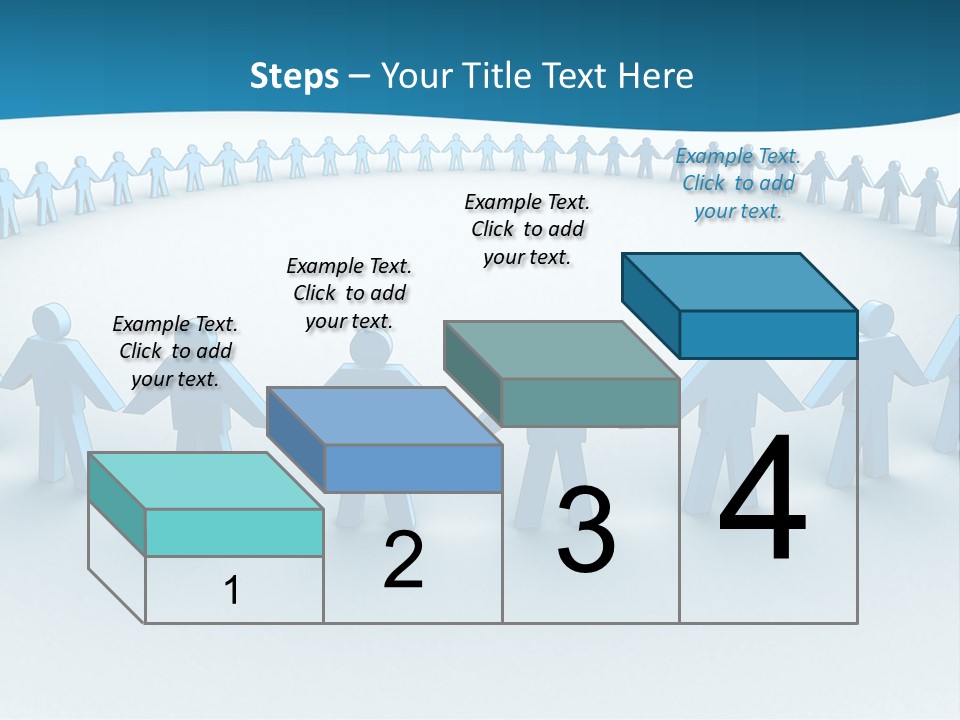 Steps – Your Title Text Here

Example Text. Click to add your text.

Example Text. Click to add your text.

Example Text. Click to add your text.

Example Text. Click to add your text.

1

2

3

4